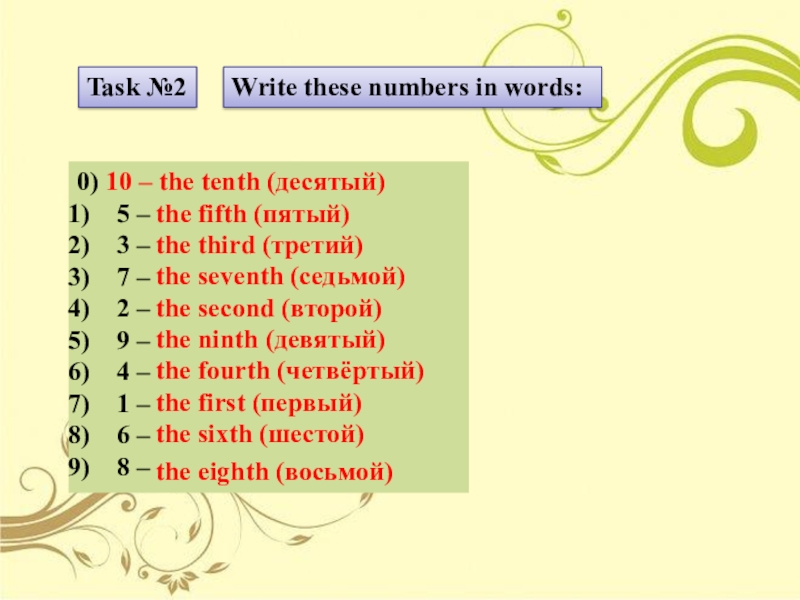 Task №2

Write these numbers in words:

0) 10 – the tenth (десятый)
1) 5 – the fifth (пятый)
2) 3 – the third (третий)
3) 7 – the seventh (седьмой)
4) 2 – the second (второй)
5) 9 – the ninth (девятый)
6) 4 – the fourth (четвёртый)
7) 1 – the first (первый)
8) 6 – the sixth (шестой)
9) 8 – the eighth (восьмой)